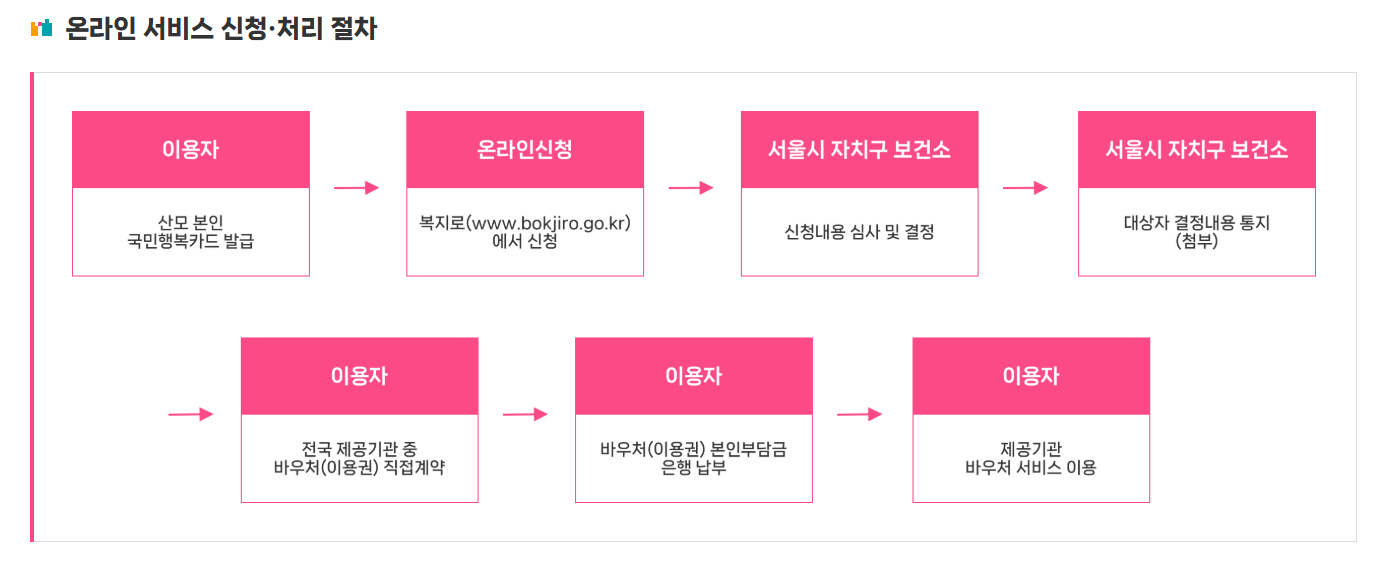 온라인 서비스 신청·처리 절차

이용자

산모 본인
국민행복카드 발급

온라인신청

복지로(www.bokjiro.go.kr)
에서 신청

서울시 자치구 보건소

신청내용 심사 및 결정

서울시 자치구 보건소

대상자 결정내용 통지
(첨부)

이용자

전국 제공기관 중
바우처(이용권) 직접계약

이용자

바우처(이용권) 본인부담금
은행 납부

이용자

제공기관
바우처 서비스 이용